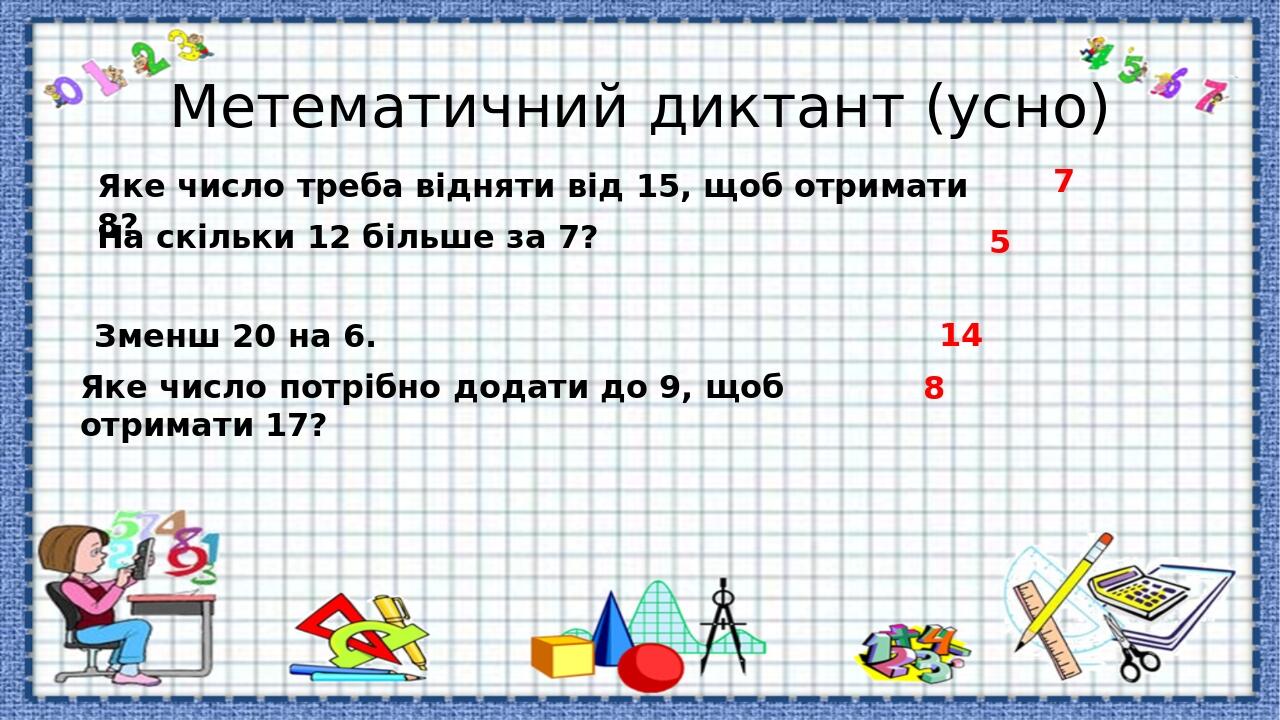 Метематичний диктант (усно)

Яке число треба відняти від 15, щоб отримати 8?

7

На скільки 12 більше за 7?

5

Зменш 20 на 6.

14

Яке число потрібно додати до 9, щоб отримати 17?

8